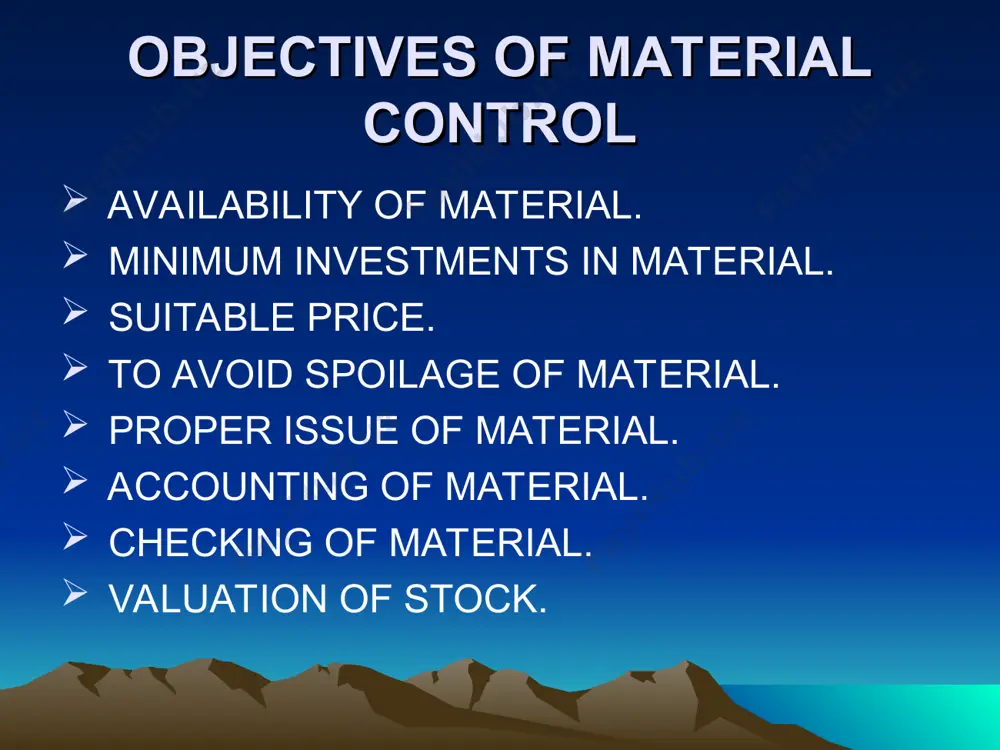 OBJECTIVES OF MATERIAL CONTROL

➢ AVAILABILITY OF MATERIAL.
➢ MINIMUM INVESTMENTS IN MATERIAL.
➢ SUITABLE PRICE.
➢ TO AVOID SPOILAGE OF MATERIAL.
➢ PROPER ISSUE OF MATERIAL.
➢ ACCOUNTING OF MATERIAL.
➢ CHECKING OF MATERIAL.
➢ VALUATION OF STOCK.